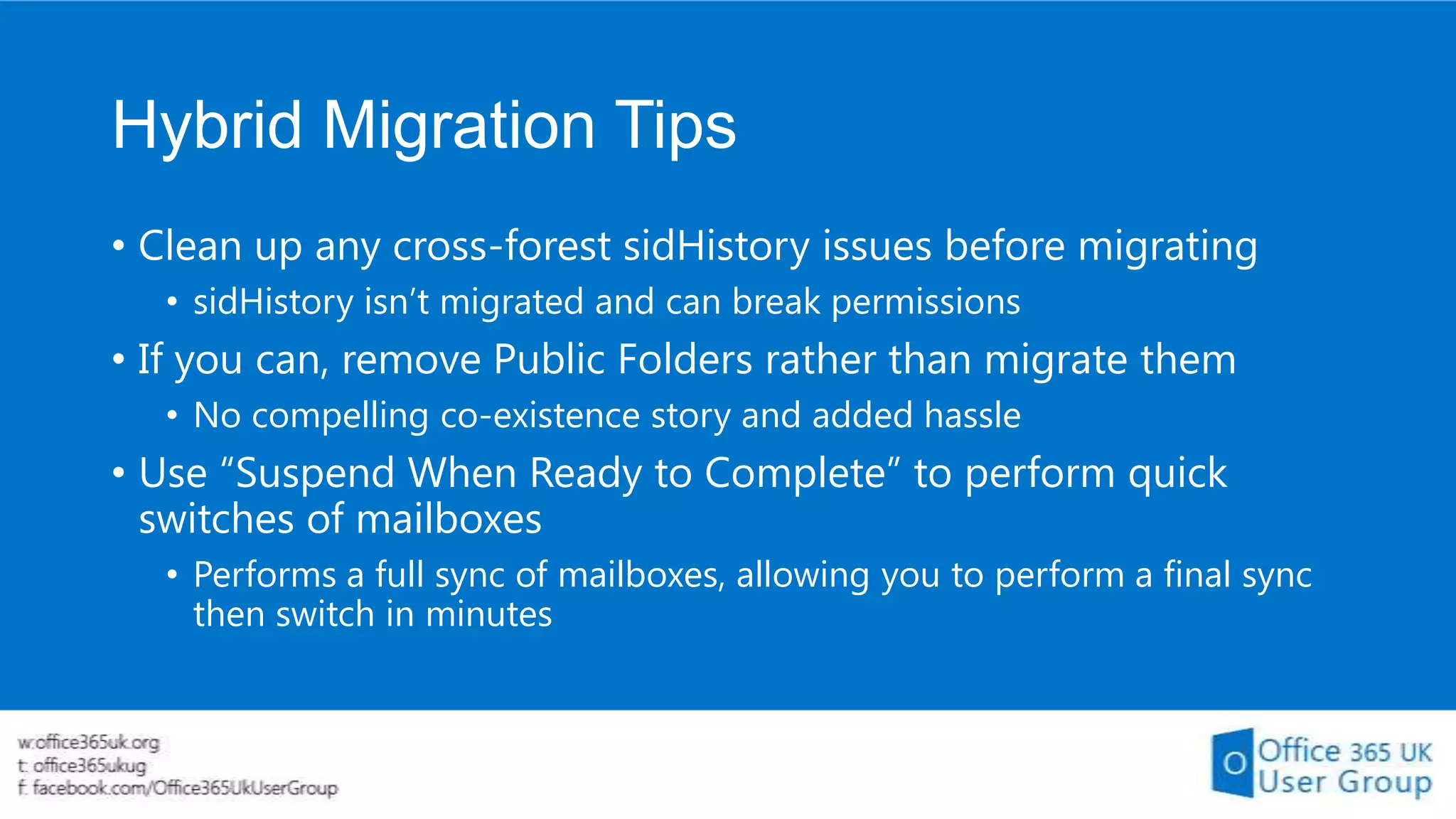 Hybrid Migration Tips

• Clean up any cross-forest sidHistory issues before migrating
• sidHistory isn't migrated and can break permissions
• If you can, remove Public Folders rather than migrate them
• No compelling co-existence story and added hassle
• Use "Suspend When Ready to Complete" to perform quick switches of mailboxes
• Performs a full sync of mailboxes, allowing you to perform a final sync then switch in minutes

w: office365uk.org
t: office365ukug
f: facebook.com/Office365UkUserGroup

O Office 365 UK User Group